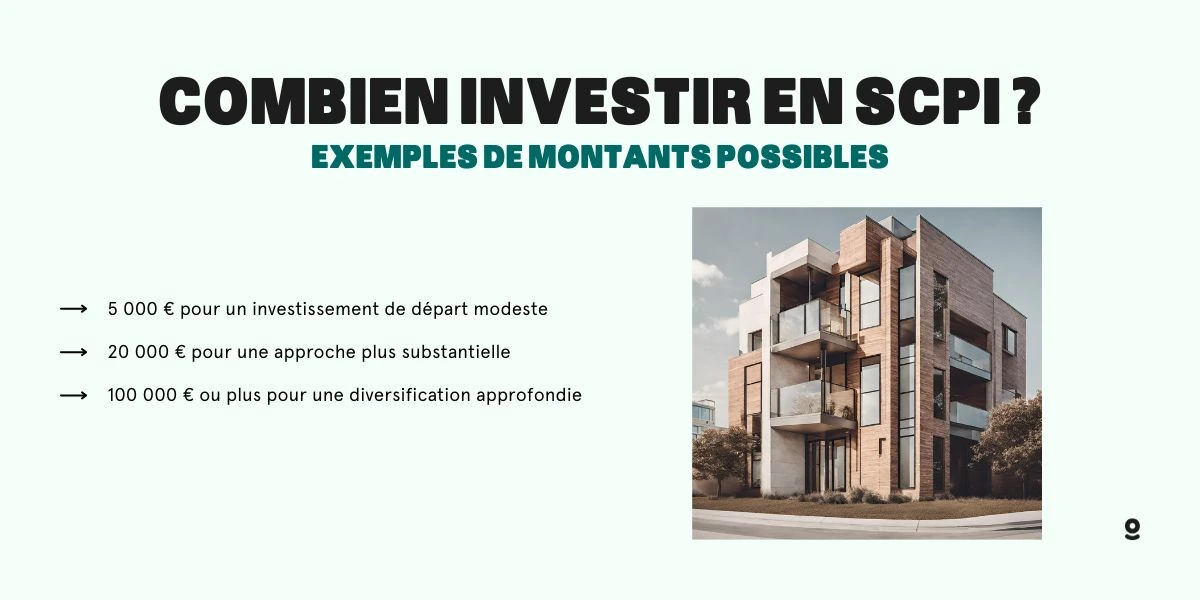 COMBIEN INVESTIR EN SCPI ?

EXEMPLES DE MONTANTS POSSIBLES

⟶ 5 000 € pour un investissement de départ modeste

⟶ 20 000 € pour une approche plus substantielle

⟶ 100 000 € ou plus pour une diversification approfondie